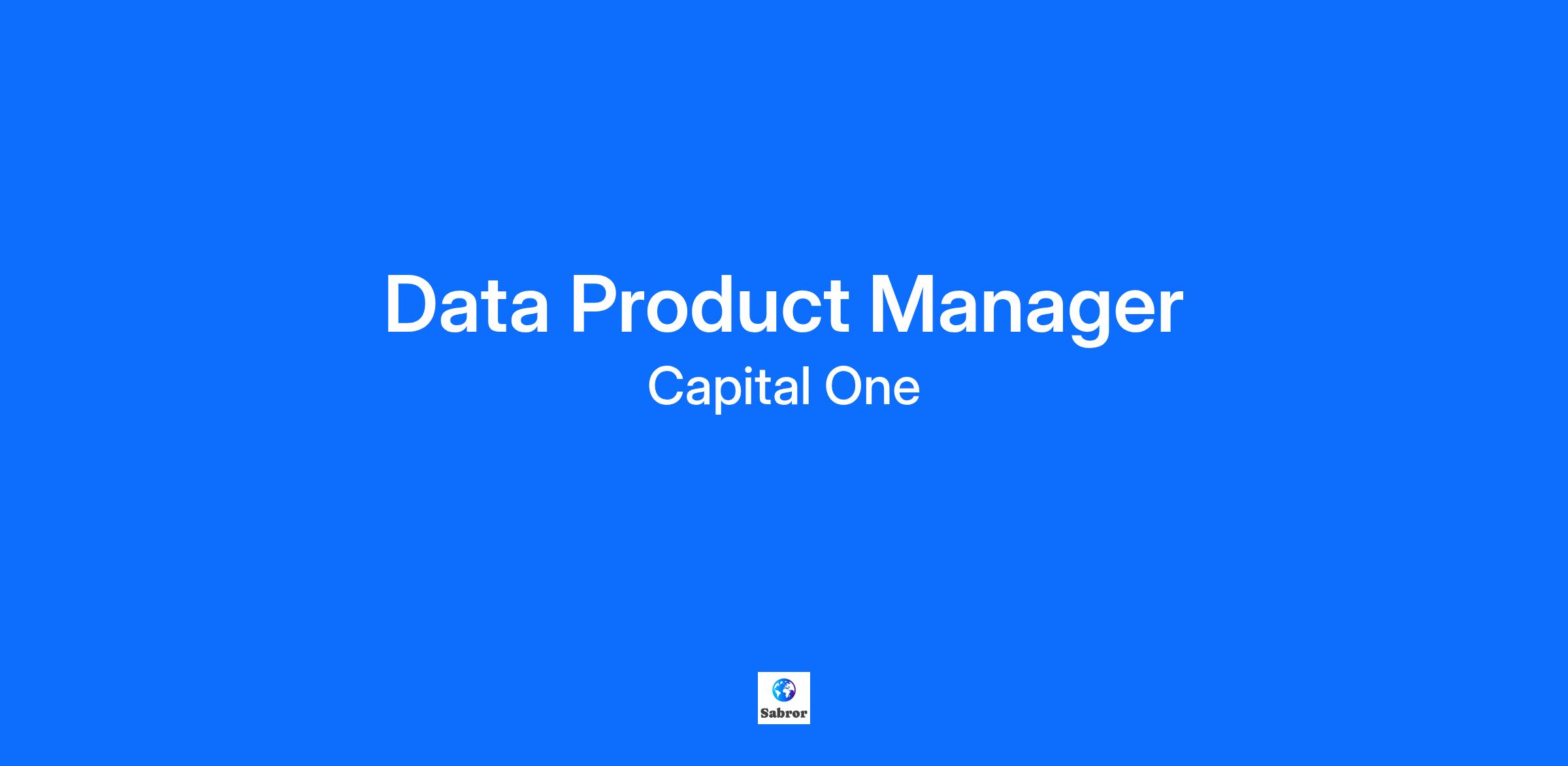 Data Product Manager

Capital One

Sabror